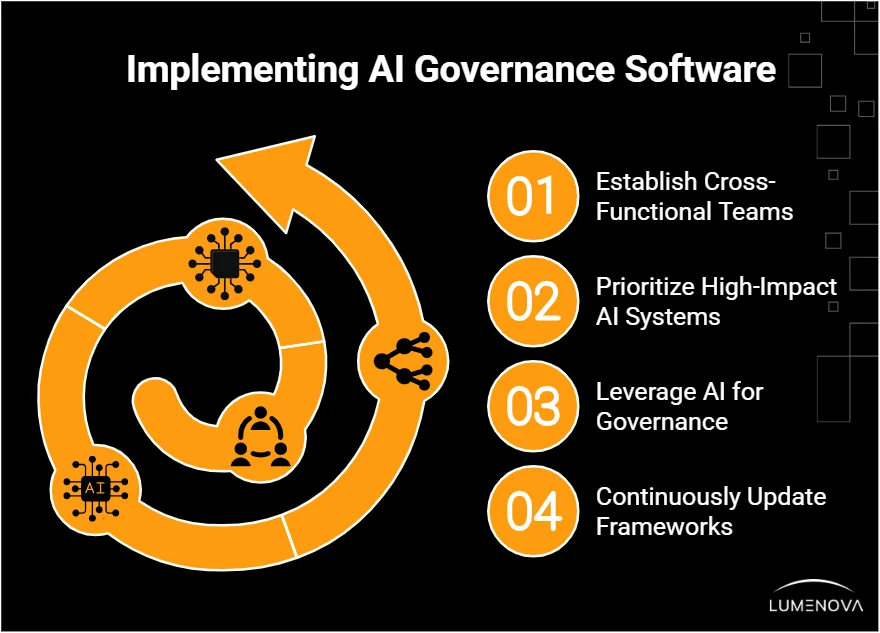 Implementing AI Governance Software

AI

01 Establish Cross-Functional Teams

02 Prioritize High-Impact AI Systems

03 Leverage AI for Governance

04 Continuously Update Frameworks

LUMENOVA